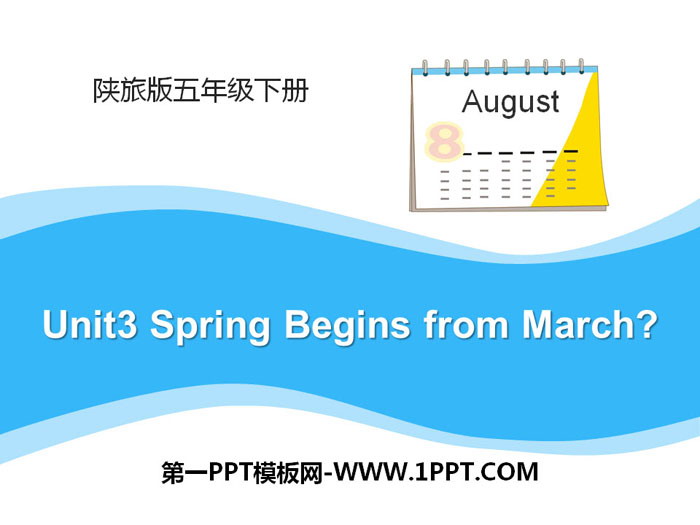 陕旅版五年级下册

August

8

Unit3 Spring Begins from March?

第一PPT模板网-WWW.1PPT.COM